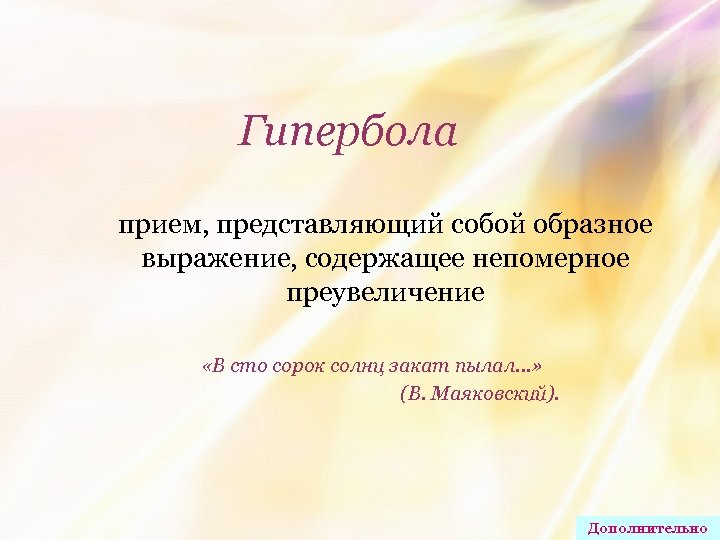 Гипербола

прием, представляющий собой образное выражение, содержащее непомерное преувеличение

«В сто сорок солнц закат пылал...»
(В. Маяковский).

Дополнительно